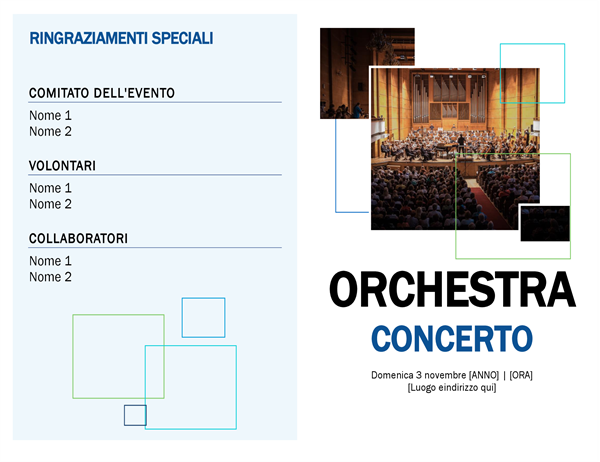 RINGRAZIAMENTI SPECIALI

COMITATO DELL'EVENTO

Nome 1
Nome 2

VOLONTARI

Nome 1
Nome 2

COLLABORATORI

Nome 1
Nome 2

ORCHESTRA

CONCERTO

Domenica 3 novembre [ANNO] | [ORA]
[Luogo eindirizzo qui]